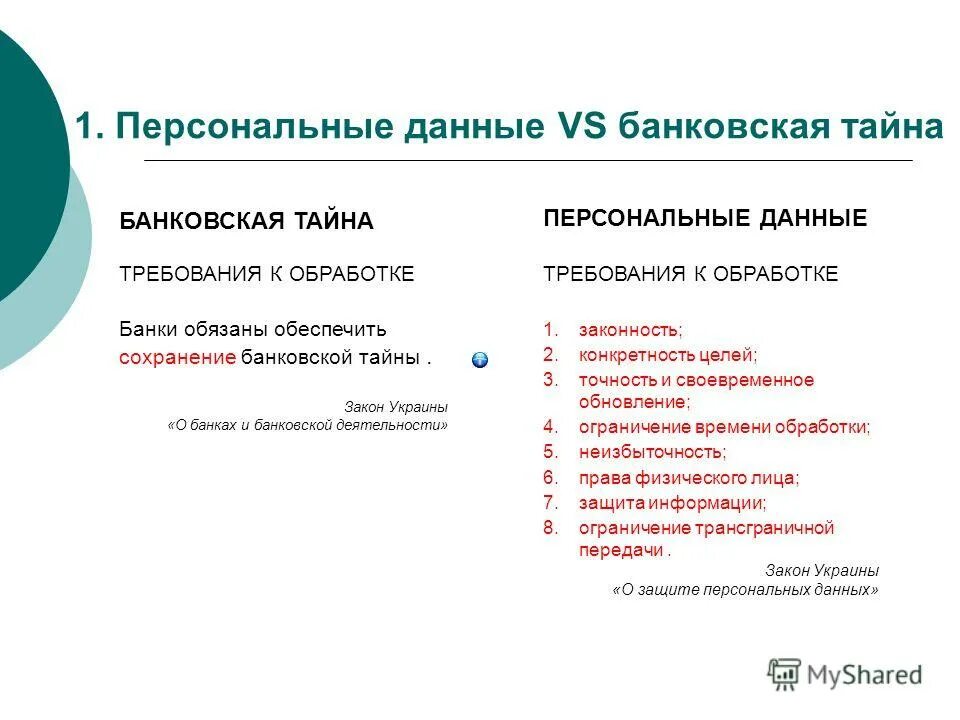 1. Персональные данные VS банковская тайна

БАНКОВСКАЯ ТАЙНА

ТРЕБОВАНИЯ К ОБРАБОТКЕ

Банки обязаны обеспечить сохранение банковской тайны .

Закон Украины
«О банках и банковской деятельности»

ПЕРСОНАЛЬНЫЕ ДАННЫЕ

ТРЕБОВАНИЯ К ОБРАБОТКЕ

1. законность;
2. конкретность целей;
3. точность и своевременное обновление;
4. ограничение времени обработки;
5. неизбыточность;
6. права физического лица;
7. защита информации;
8. ограничение трансграничной передачи .

Закон Украины
«О защите персональных данных»

MyShared